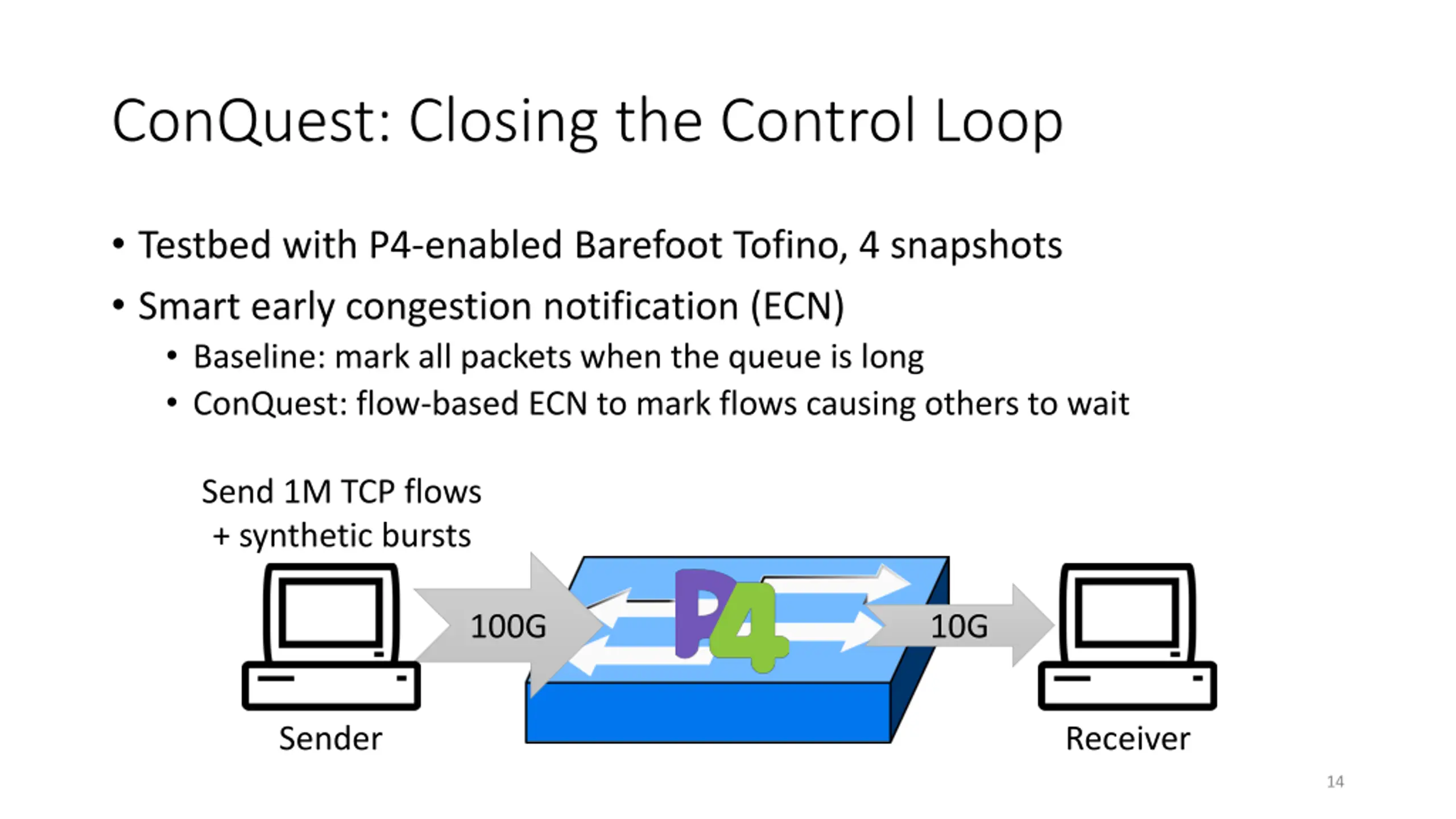 ConQuest: Closing the Control Loop

• Testbed with P4-enabled Barefoot Tofino, 4 snapshots
• Smart early congestion notification (ECN)
  • Baseline: mark all packets when the queue is long
  • ConQuest: flow-based ECN to mark flows causing others to wait

Send 1M TCP flows
+ synthetic bursts

100G

P4

10G

Sender

Receiver

14